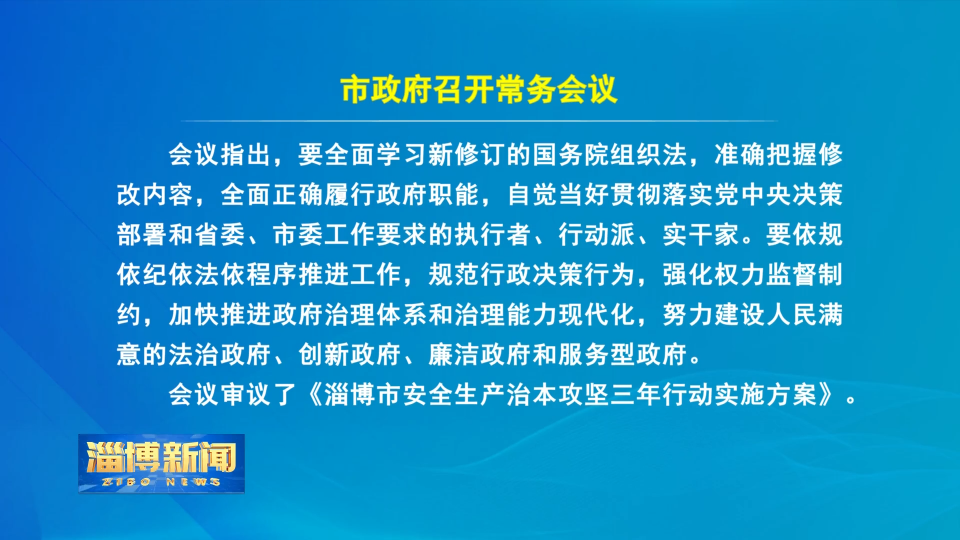 市政府召开常务会议

会议指出，要全面学习新修订的国务院组织法，准确把握修改内容，全面正确履行政府职能，自觉当好贯彻落实党中央决策部署和省委、市委工作要求的执行者、行动派、实干家。要依规依纪依法依程序推进工作，规范行政决策行为，强化权力监督制约，加快推进政府治理体系和治理能力现代化，努力建设人民满意的法治政府、创新政府、廉洁政府和服务型政府。

会议审议了《淄博市安全生产治本攻坚三年行动实施方案》。

淄博新闻
ZIBO NEWS